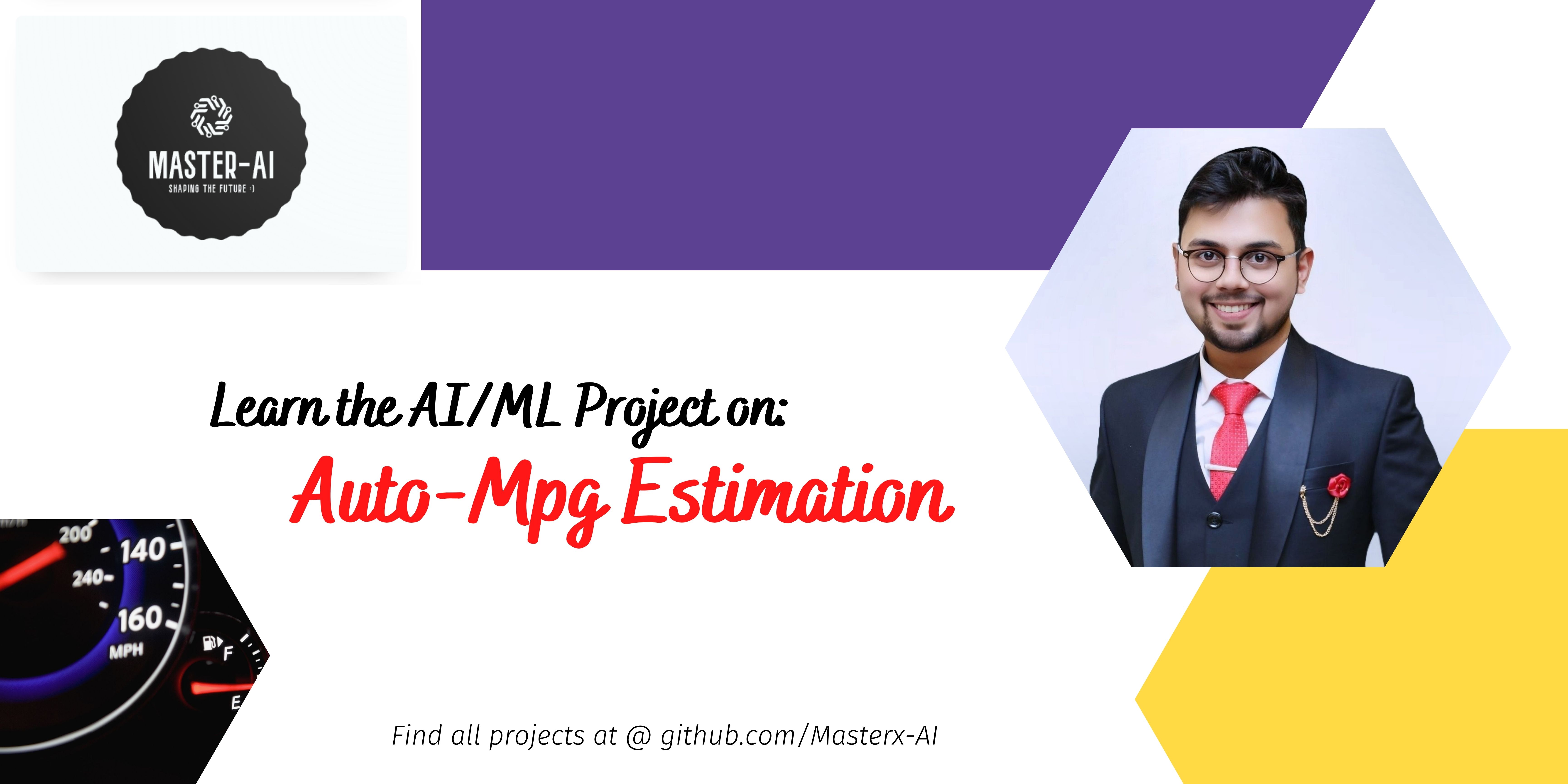 MASTER-AI
SHAPING THE FUTURE :)

Learn the AI/ML Project on:
Auto-Mpg Estimation

200
140
240
160
MPH
F
E

Find all projects at @ github.com/Masterx-AI